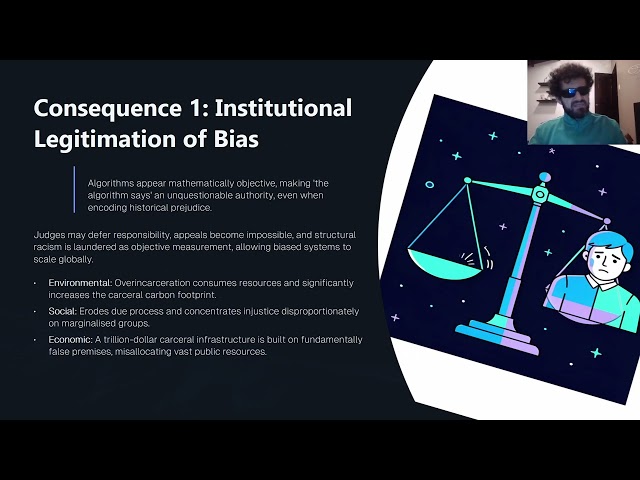 Consequence 1: Institutional Legitimation of Bias

Algorithms appear mathematically objective, making 'the algorithm says' an unquestionable authority, even when encoding historical prejudice.

Judges may defer responsibility, appeals become impossible, and structural racism is laundered as objective measurement, allowing biased systems to scale globally.

• Environmental: Overincarceration consumes resources and significantly increases the carceral carbon footprint.
• Social: Erodes due process and concentrates injustice disproportionately on marginalised groups.
• Economic: A trillion-dollar carceral infrastructure is built on fundamentally false premises, misallocating vast public resources.